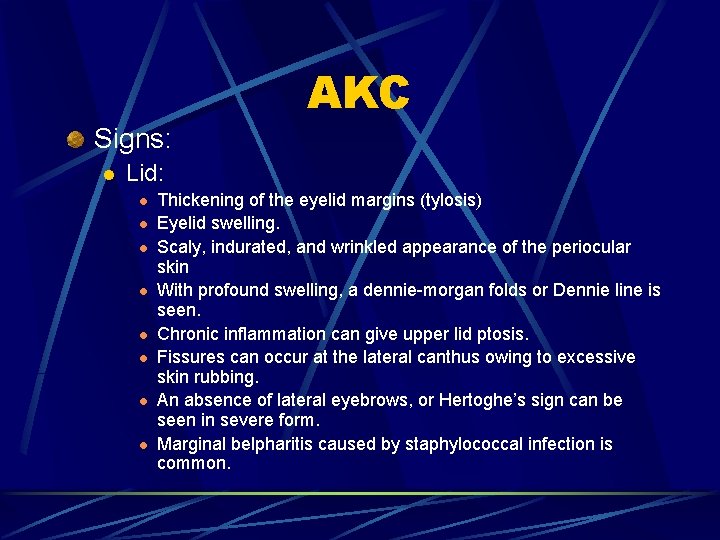 AKC

Signs:

Lid:

Thickening of the eyelid margins (tylosis)

Eyelid swelling.

Scaly, indurated, and wrinkled appearance of the periocular skin

With profound swelling, a dennie-morgan folds or Dennie line is seen.

Chronic inflammation can give upper lid ptosis.

Fissures can occur at the lateral canthus owing to excessive skin rubbing.

An absence of lateral eyebrows, or Hertoghe's sign can be seen in severe form.

Marginal belpharitis caused by staphylococcal infection is common.